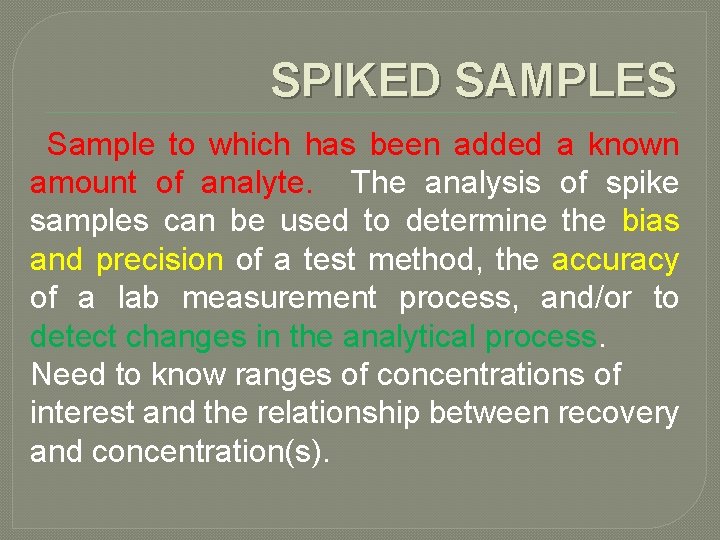 SPIKED SAMPLES

Sample to which has been added a known amount of analyte. The analysis of spike samples can be used to determine the bias and precision of a test method, the accuracy of a lab measurement process, and/or to detect changes in the analytical process.

Need to know ranges of concentrations of interest and the relationship between recovery and concentration(s).